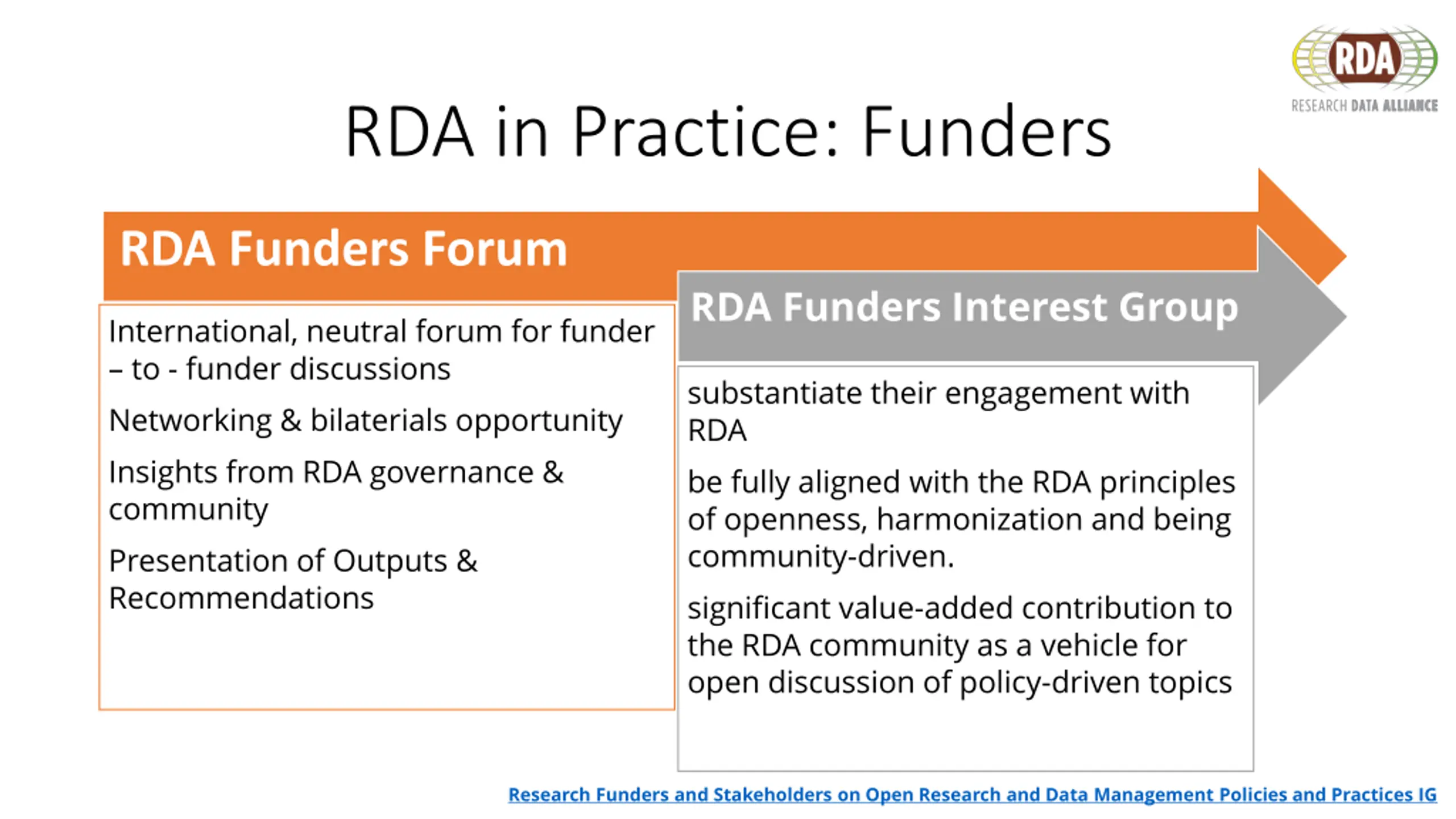 RDA
RESEARCH DATA ALLIANCE

RDA in Practice: Funders

RDA Funders Forum

International, neutral forum for funder – to - funder discussions

Networking & bilaterials opportunity

Insights from RDA governance & community

Presentation of Outputs & Recommendations

RDA Funders Interest Group

substantiate their engagement with RDA

be fully aligned with the RDA principles of openness, harmonization and being community-driven.

significant value-added contribution to the RDA community as a vehicle for open discussion of policy-driven topics

Research Funders and Stakeholders on Open Research and Data Management Policies and Practices IG